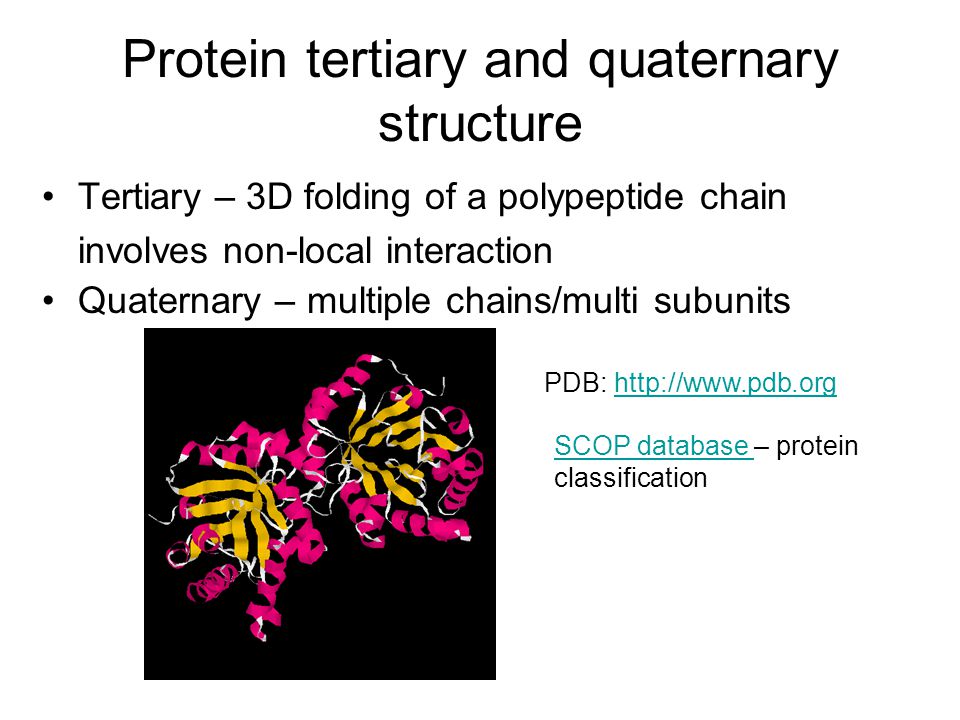 Protein tertiary and quaternary structure

• Tertiary – 3D folding of a polypeptide chain involves non-local interaction
• Quaternary – multiple chains/multi subunits

PDB: http://www.pdb.org

SCOP database – protein classification